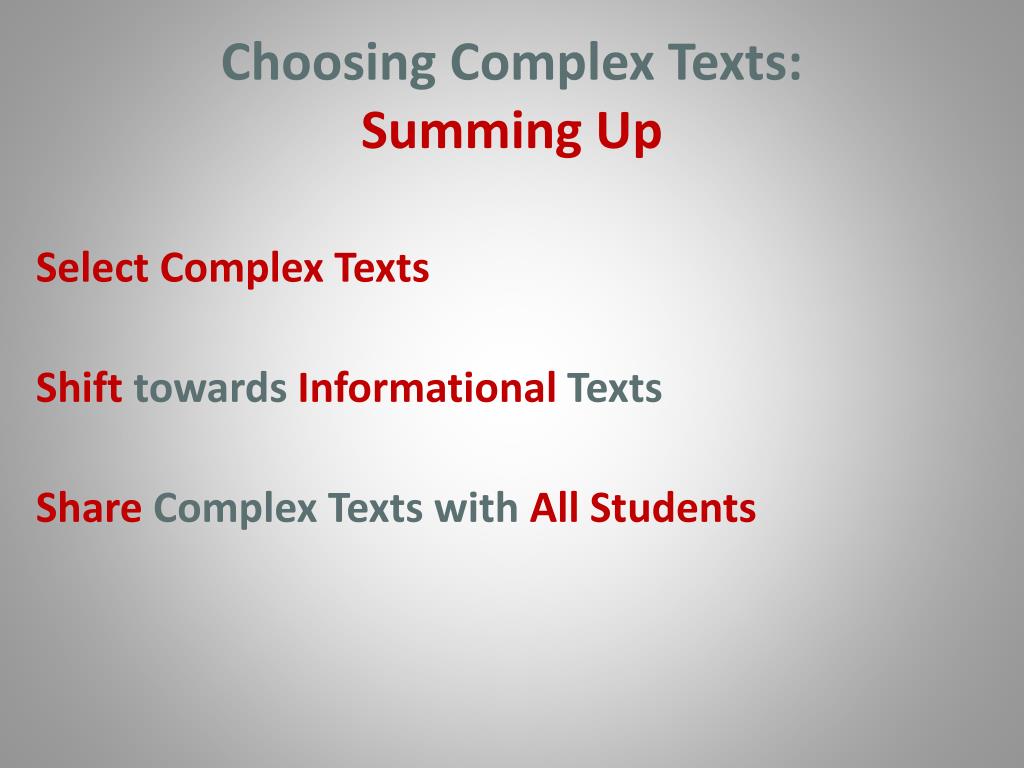 Choosing Complex Texts:
Summing Up

Select Complex Texts

Shift towards Informational Texts

Share Complex Texts with All Students